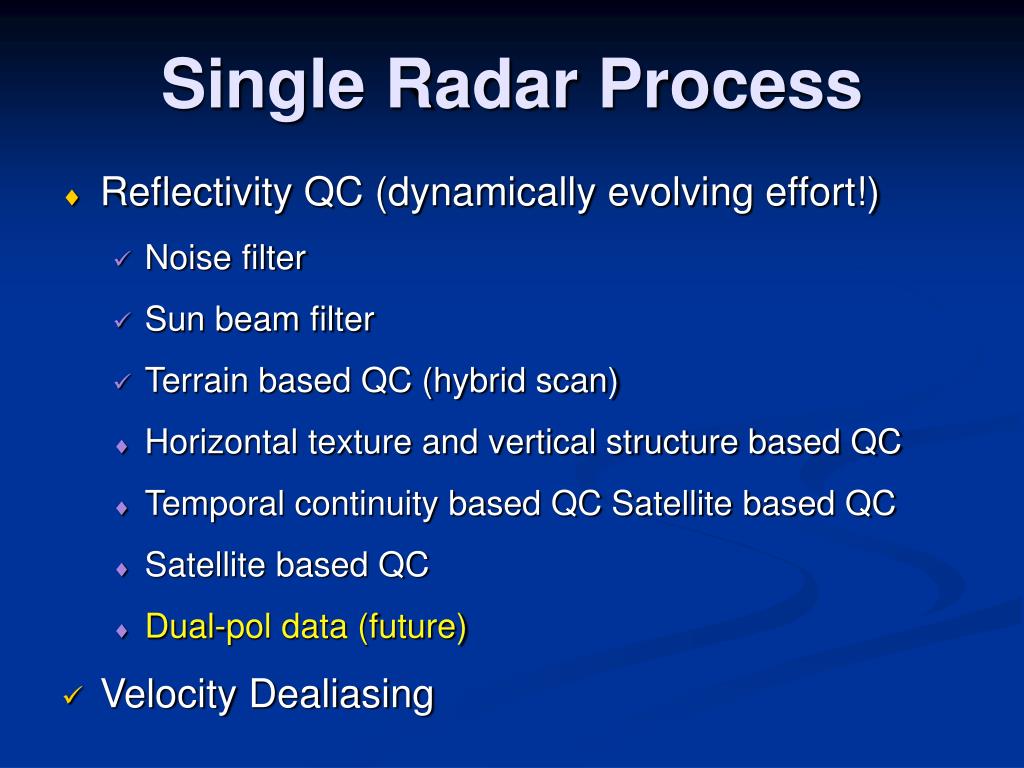 Single Radar Process

♦ Reflectivity QC (dynamically evolving effort!)

✓ Noise filter

✓ Sun beam filter

✓ Terrain based QC (hybrid scan)

♦ Horizontal texture and vertical structure based QC

♦ Temporal continuity based QC Satellite based QC

♦ Satellite based QC

♦ Dual-pol data (future)

✓ Velocity Dealiasing